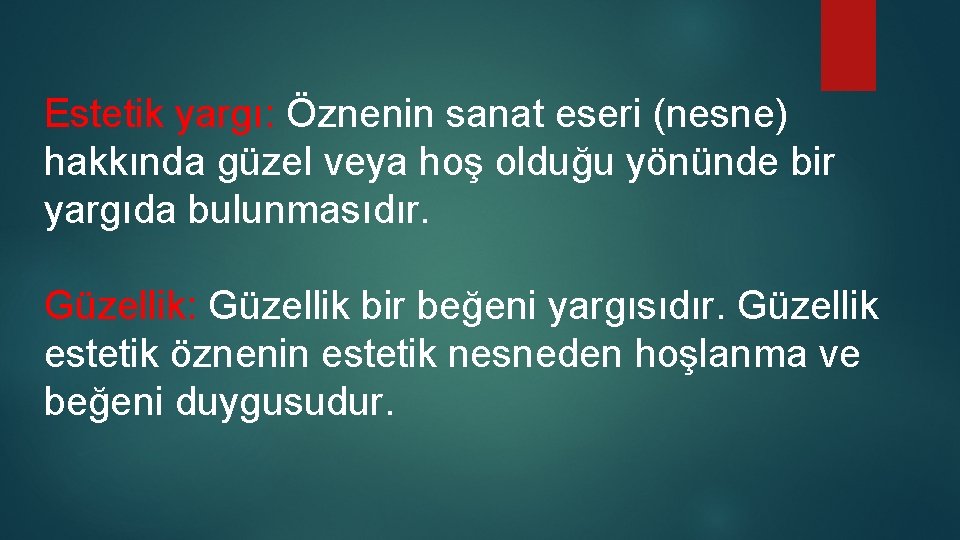 Estetik yargı: Öznenin sanat eseri (nesne) hakkında güzel veya hoş olduğu yönünde bir yargıda bulunmasıdır.

Güzellik: Güzellik bir beğeni yargısıdır. Güzellik estetik öznenin estetik nesneden hoşlanma ve beğeni duygusudur.